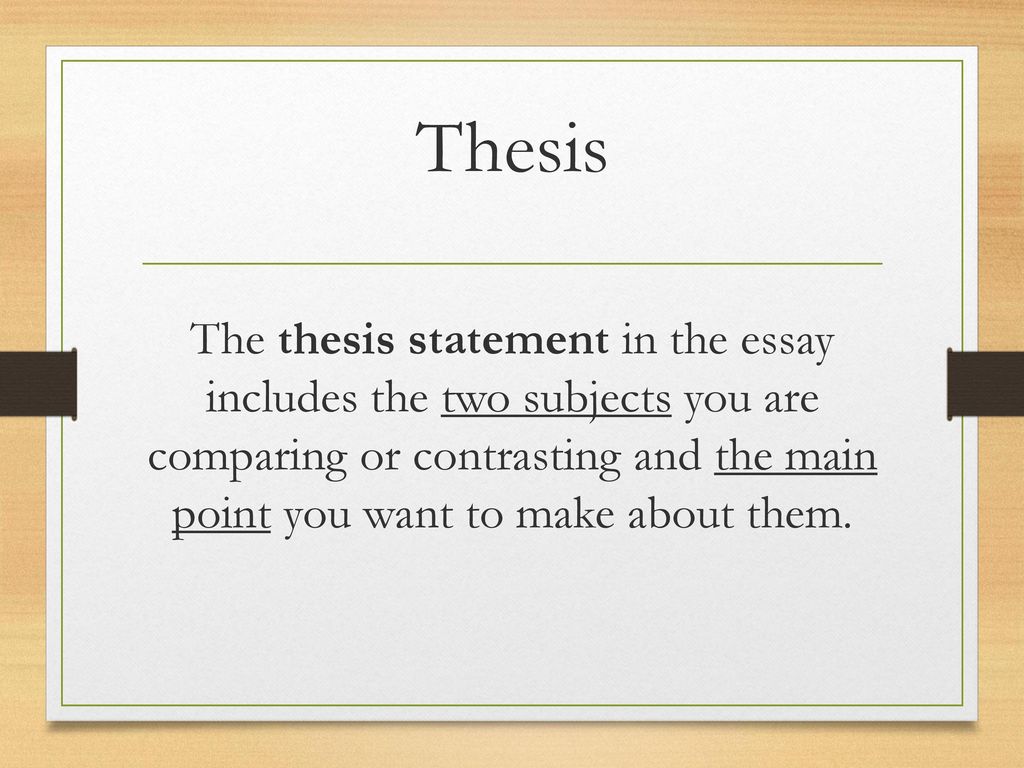 Thesis

The thesis statement in the essay includes the two subjects you are comparing or contrasting and the main point you want to make about them.